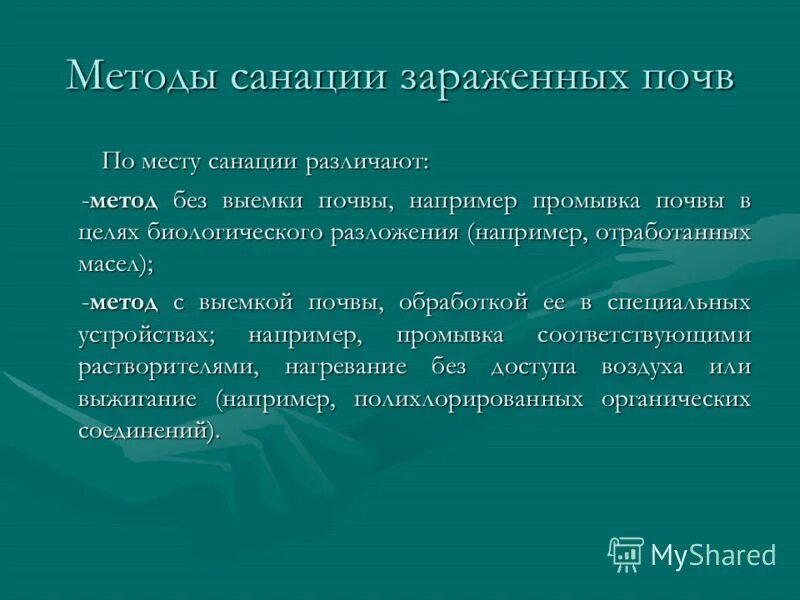 Методы санации зараженных почв

По месту санации различают:

-метод без выемки почвы, например промывка почвы в целях биологического разложения (например, отработанных масел);

-метод с выемкой почвы, обработкой ее в специальных устройствах; например, промывка соответствующими растворителями, нагревание без доступа воздуха или выжигание (например, полихлорированных органических соединений).

MyShared